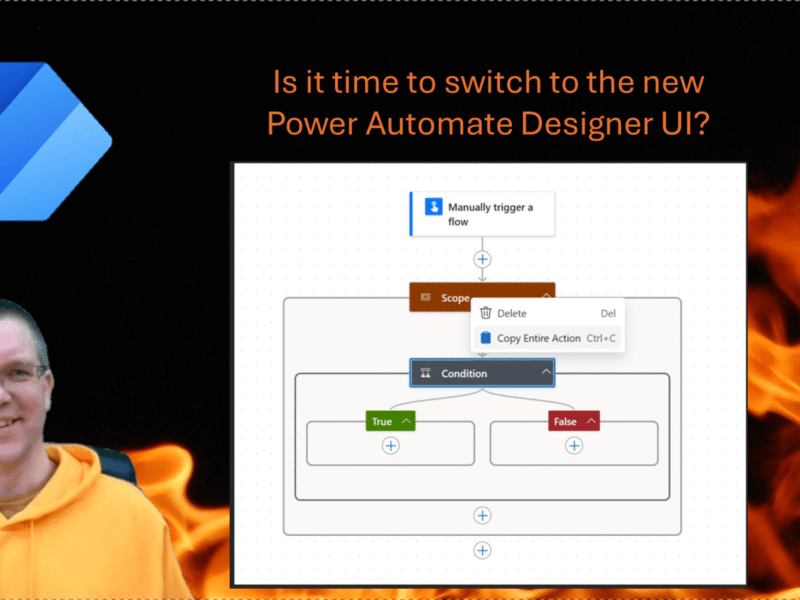 Is it time to switch to the new Power Automate Designer UI?

Manually trigger a flow

Scope

Delete Del

Copy Entire Action Ctrl+C

Condition

True

False